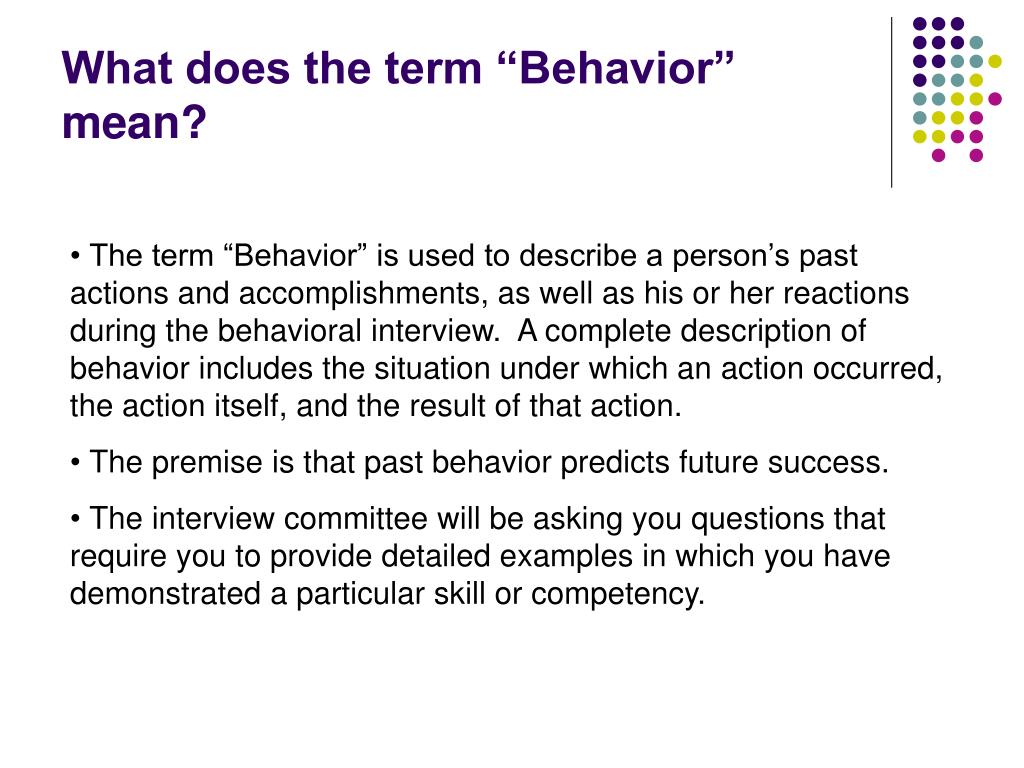 What does the term “Behavior” mean?

• The term “Behavior” is used to describe a person’s past actions and accomplishments, as well as his or her reactions during the behavioral interview. A complete description of behavior includes the situation under which an action occurred, the action itself, and the result of that action.

• The premise is that past behavior predicts future success.

• The interview committee will be asking you questions that require you to provide detailed examples in which you have demonstrated a particular skill or competency.